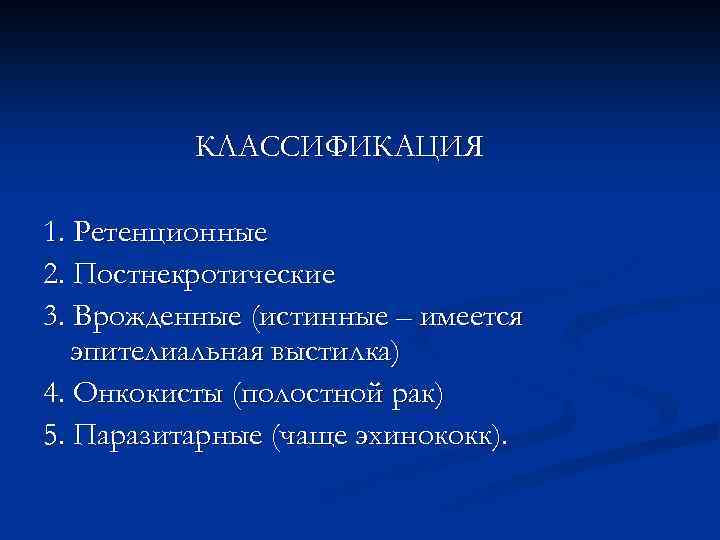 КЛАССИФИКАЦИЯ

1. Ретенционные
2. Постнекротические
3. Врожденные (истинные – имеется эпителиальная выстилка)
4. Онкокисты (полостной рак)
5. Паразитарные (чаще эхинококк).